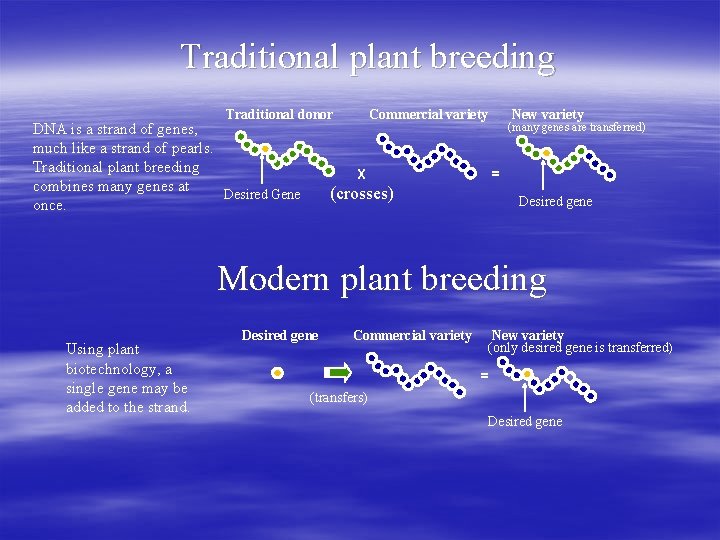 Traditional plant breeding

DNA is a strand of genes, much like a strand of pearls. Traditional plant breeding combines many genes at once.

Traditional donor

Desired Gene

X

(crosses)

Commercial variety

=

New variety
(many genes are transferred)

Desired gene

Modern plant breeding

Using plant biotechnology, a single gene may be added to the strand.

Desired gene

(transfers)

Commercial variety

=

New variety
(only desired gene is transferred)

Desired gene